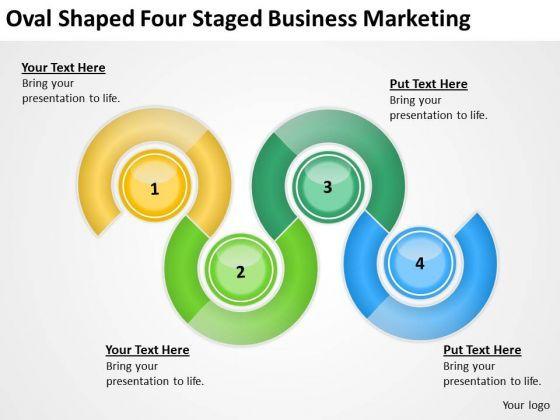 Oval Shaped Four Staged Business Marketing

Your Text Here
Bring your presentation to life.

Put Text Here
Bring your presentation to life.

1

3

2

4

Your Text Here
Bring your presentation to life.

Put Text Here
Bring your presentation to life.

Your logo